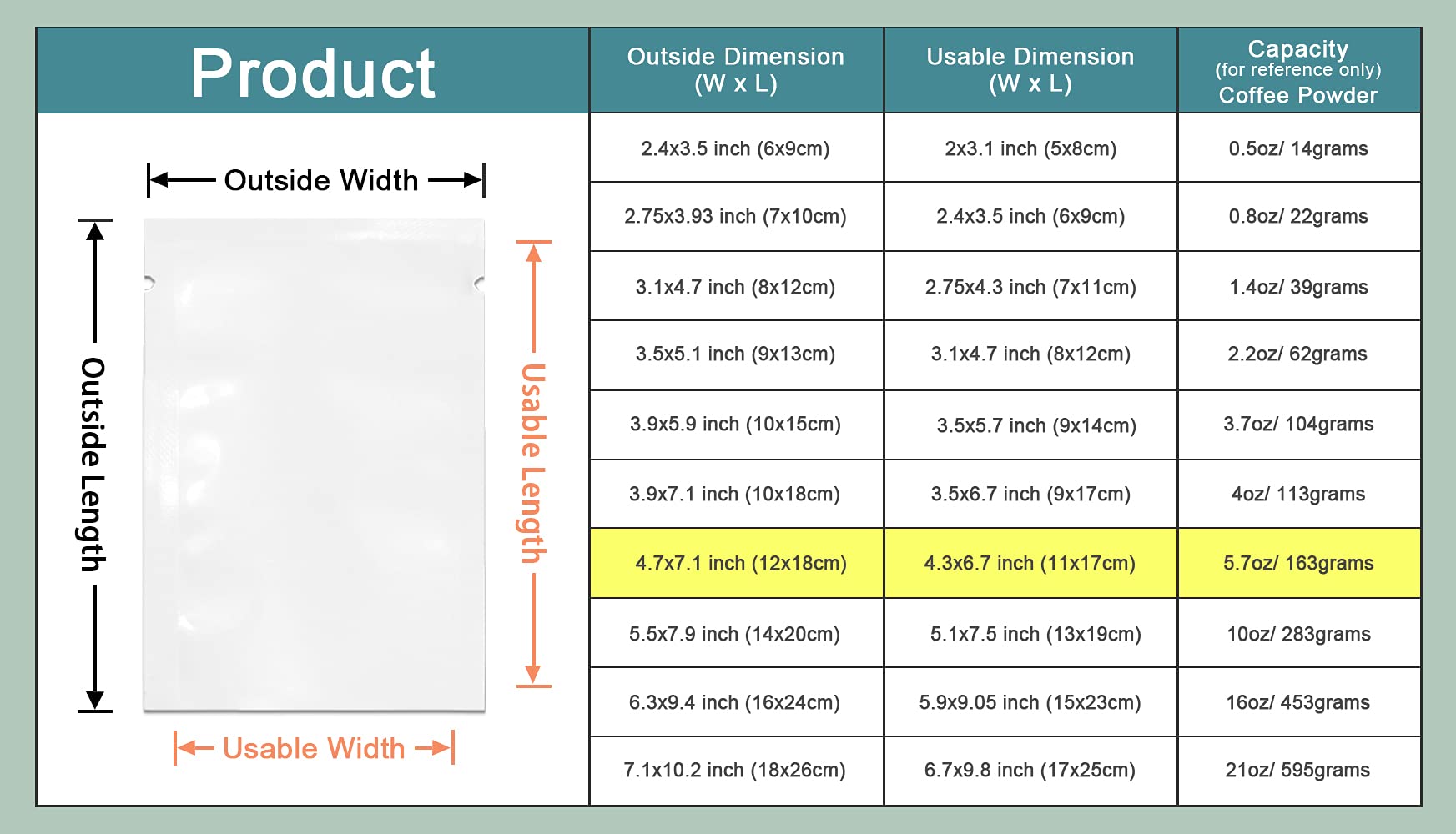 Product

Outside Width

Outside Length

Usable Length

Usable Width

| Outside Dimension (W x L) | Usable Dimension (W x L) | Capacity (for reference only) Coffee Powder |
|---|---|---|
| 2.4x3.5 inch (6x9cm) | 2x3.1 inch (5x8cm) | 0.5oz/ 14grams |
| 2.75x3.93 inch (7x10cm) | 2.4x3.5 inch (6x9cm) | 0.8oz/ 22grams |
| 3.1x4.7 inch (8x12cm) | 2.75x4.3 inch (7x11cm) | 1.4oz/ 39grams |
| 3.5x5.1 inch (9x13cm) | 3.1x4.7 inch (8x12cm) | 2.2oz/ 62grams |
| 3.9x5.9 inch (10x15cm) | 3.5x5.7 inch (9x14cm) | 3.7oz/ 104grams |
| 3.9x7.1 inch (10x18cm) | 3.5x6.7 inch (9x17cm) | 4oz/ 113grams |
| 4.7x7.1 inch (12x18cm) | 4.3x6.7 inch (11x17cm) | 5.7oz/ 163grams |
| 5.5x7.9 inch (14x20cm) | 5.1x7.5 inch (13x19cm) | 10oz/ 283grams |
| 6.3x9.4 inch (16x24cm) | 5.9x9.05 inch (15x23cm) | 16oz/ 453grams |
| 7.1x10.2 inch (18x26cm) | 6.7x9.8 inch (17x25cm) | 21oz/ 595grams |